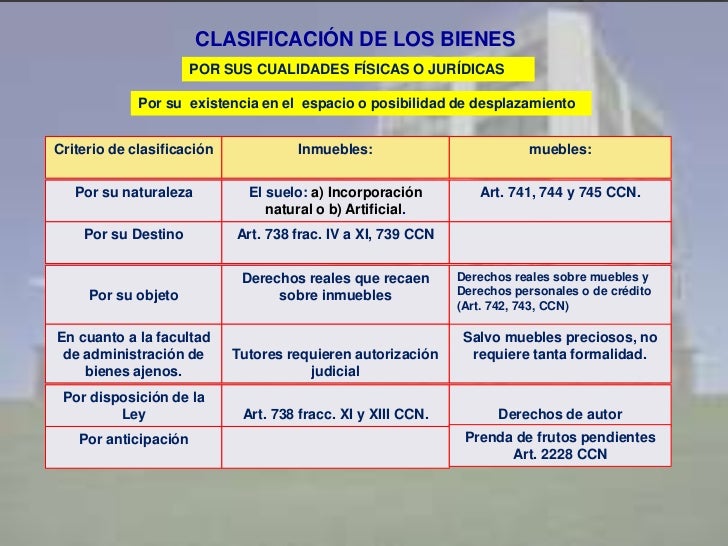 CLASIFICACIÓN DE LOS BIENES

POR SUS CUALIDADES FÍSICAS O JURÍDICAS

Por su existencia en el espacio o posibilidad de desplazamiento

| Criterio de clasificación | Inmuebles: | muebles: |
|---|---|---|
| Por su naturaleza | El suelo: a) Incorporación natural o b) Artificial. | Art. 741, 744 y 745 CCN. |
| Por su Destino | Art. 738 frac. IV a XI, 739 CCN | |
| Por su objeto | Derechos reales que recaen sobre inmuebles | Derechos reales sobre muebles y Derechos personales o de crédito (Art. 742, 743, CCN) |
| En cuanto a la facultad de administración de bienes ajenos. | Tutores requieren autorización judicial | Salvo muebles preciosos, no requiere tanta formalidad. |
| Por disposición de la Ley | Art. 738 fracc. XI y XIII CCN. | Derechos de autor |
| Por anticipación | | Prenda de frutos pendientes Art. 2228 CCN |